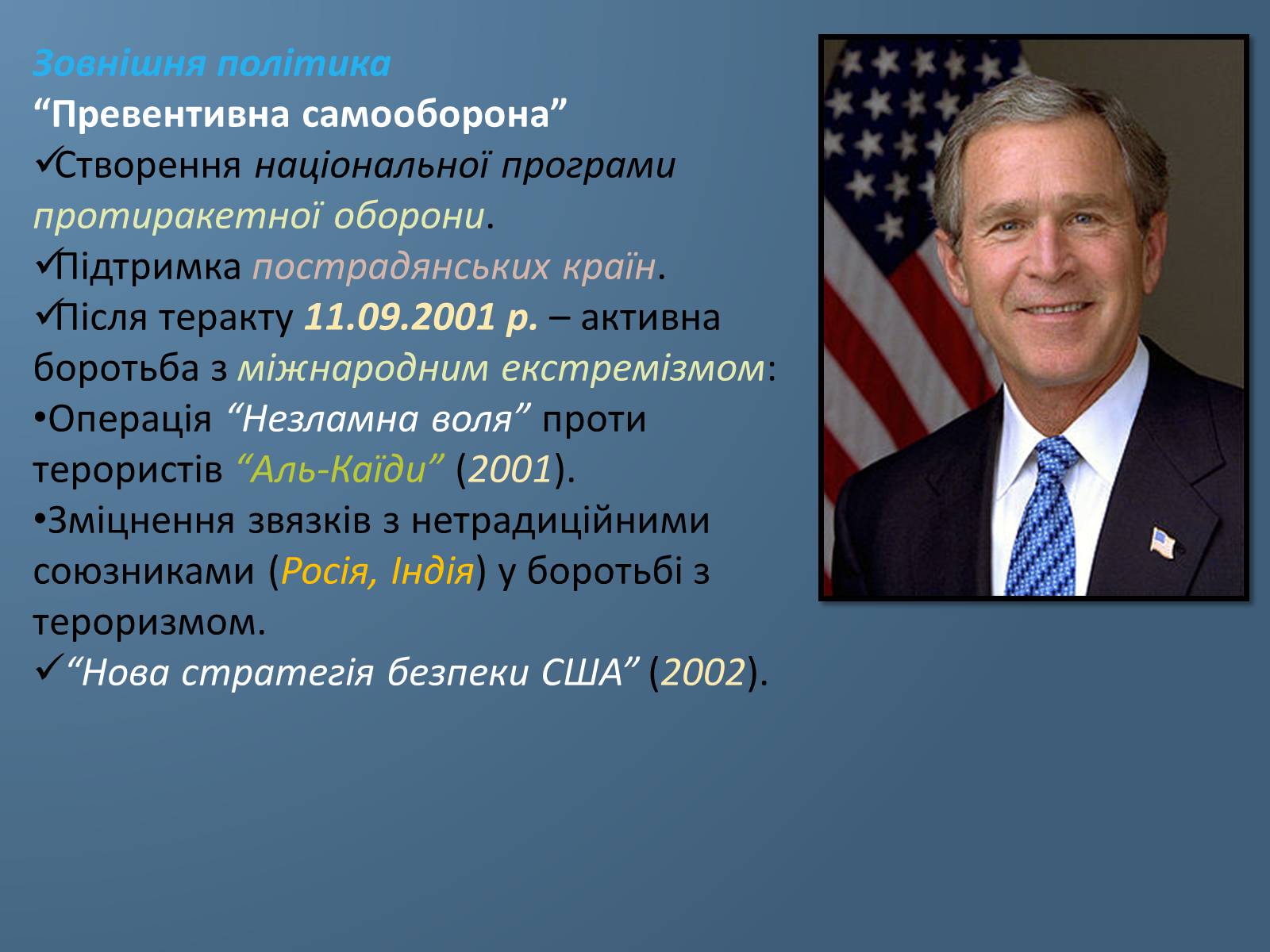 Зовнішня політика
“Превентивна самооборона”
✓Створення національної програми протиракетної оборони.
✓Підтримка пострадянських країн.
✓Після теракту 11.09.2001 р. – активна боротьба з міжнародним екстремізмом:
•Операція “Незламна воля” проти терористів “Аль-Каїди” (2001).
•Зміцнення звязків з нетрадиційними союзниками (Росія, Індія) у боротьбі з тероризмом.
✓“Нова стратегія безпеки США” (2002).